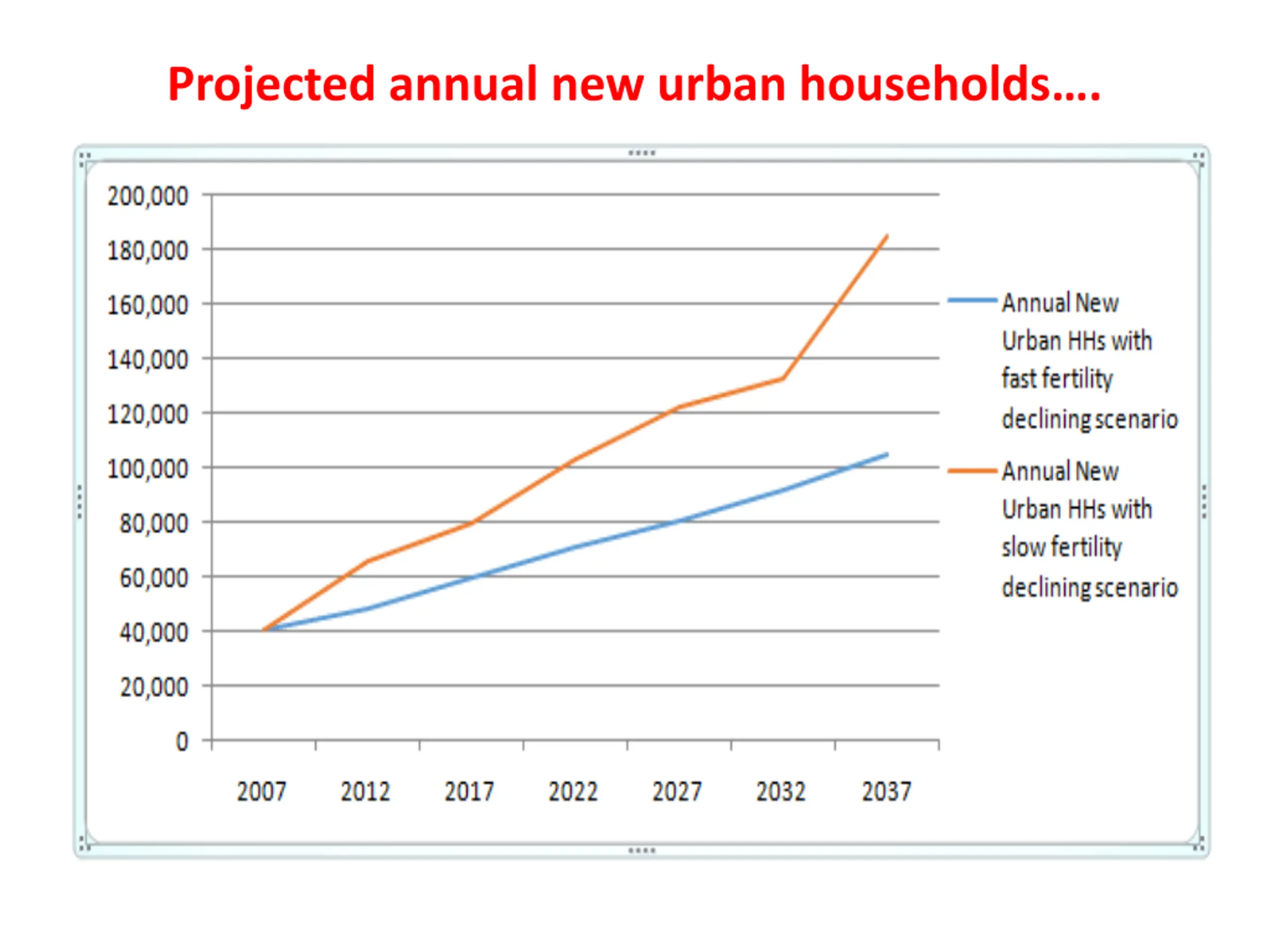 Projected annual new urban households….

200,000
180,000
160,000
140,000
120,000
100,000
80,000
60,000
40,000
20,000
0

2007 2012 2017 2022 2027 2032 2037

Annual New Urban HHs with fast fertility declining scenario

Annual New Urban HHs with slow fertility declining scenario